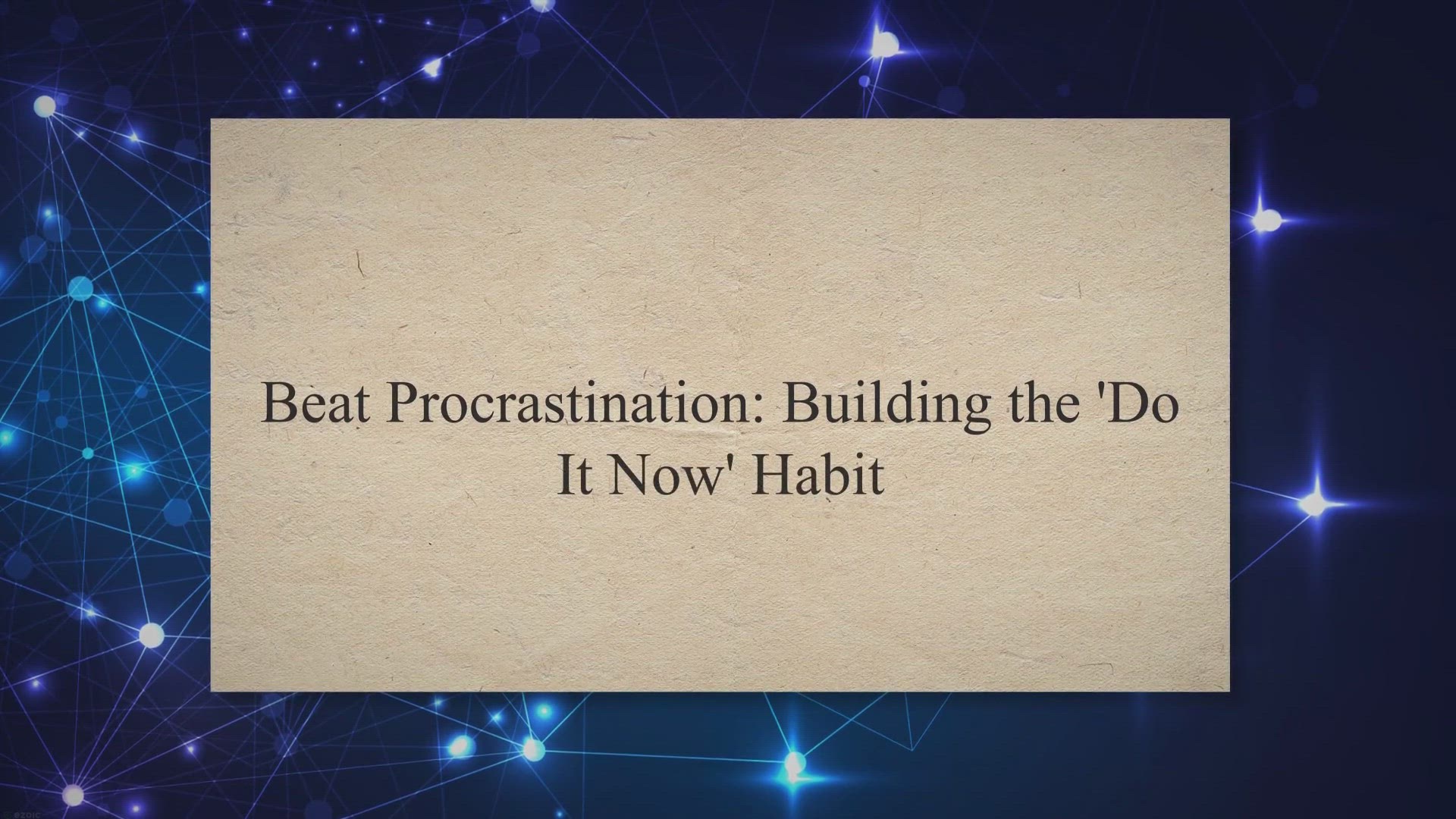 Beat Procrastination: Building the 'Do It Now' Habit

ezoic